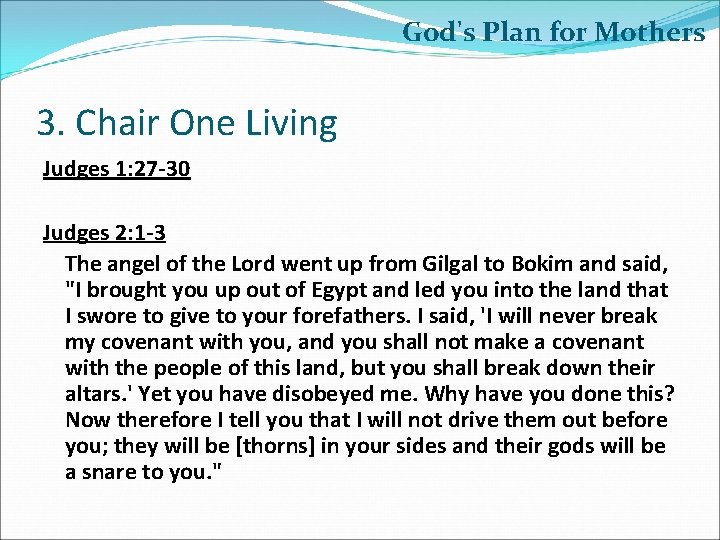 God's Plan for Mothers

3. Chair One Living

Judges 1:27-30

Judges 2:1-3

The angel of the Lord went up from Gilgal to Bokim and said, "I brought you up out of Egypt and led you into the land that I swore to give to your forefathers. I said, 'I will never break my covenant with you, and you shall not make a covenant with the people of this land, but you shall break down their altars.' Yet you have disobeyed me. Why have you done this? Now therefore I tell you that I will not drive them out before you; they will be [thorns] in your sides and their gods will be a snare to you."